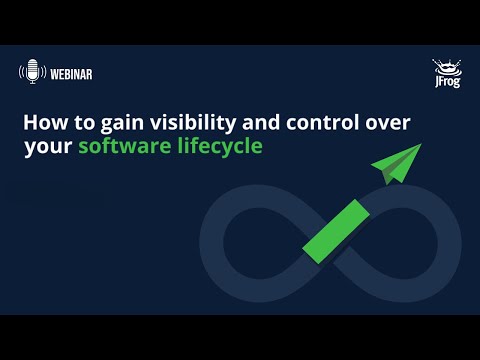 WEBINAR

JFrog

How to gain visibility and control over your software lifecycle